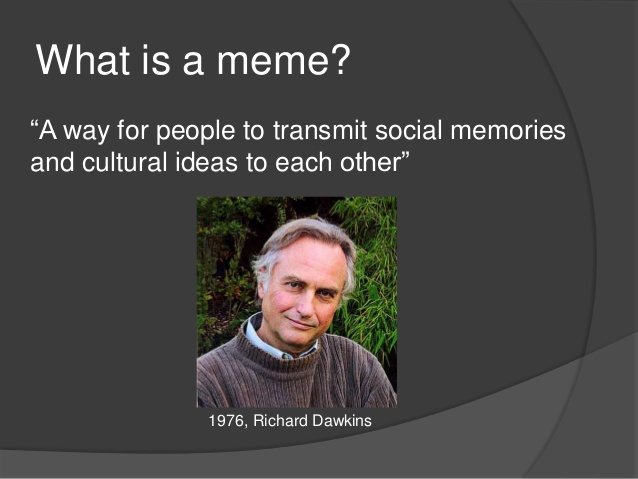 What is a meme?

“A way for people to transmit social memories and cultural ideas to each other”

1976, Richard Dawkins